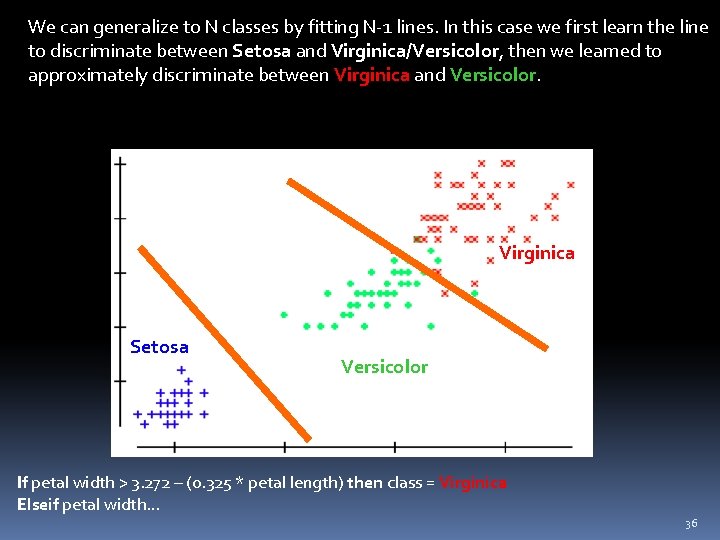 We can generalize to N classes by fitting N-1 lines. In this case we first learn the line to discriminate between Setosa and Virginica/Versicolor, then we learned to approximately discriminate between Virginica and Versicolor.

Virginica

Setosa

Versicolor

If petal width > 3.272 – (0.325 * petal length) then class = Virginica
Elseif petal width…

36